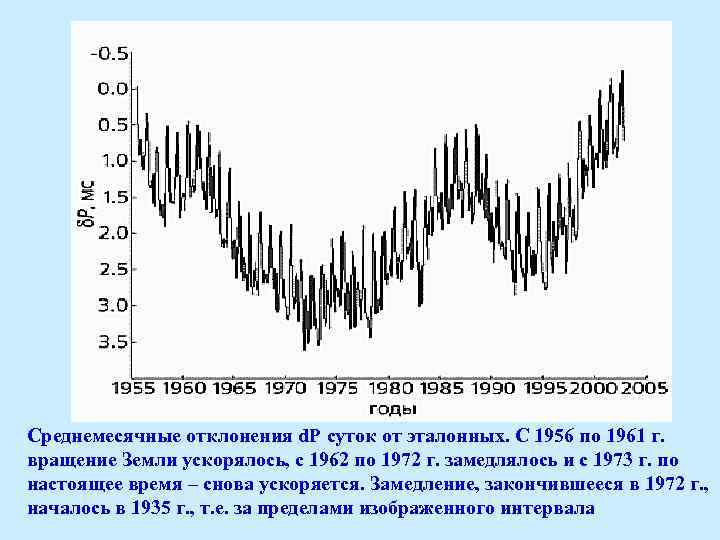 -0.5
0.0
0.5
1.0
1.5
2.0
2.5
3.0
3.5

δP, мс

1955 1960 1965 1970 1975 1980 1985 1990 1995 2000 2005
годы

Среднемесячные отклонения dP суток от эталонных. С 1956 по 1961 г. вращение Земли ускорялось, с 1962 по 1972 г. замедлялось и с 1973 г. по настоящее время – снова ускоряется. Замедление, закончившееся в 1972 г., началось в 1935 г., т.е. за пределами изображенного интервала